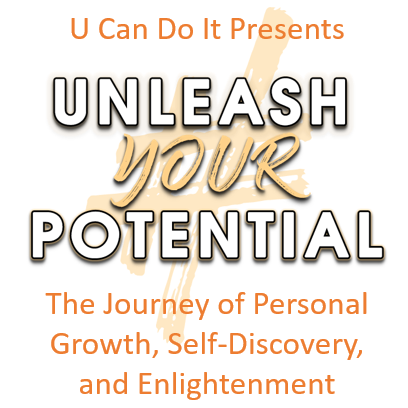 U Can Do It Presents

UNLEASH
YOUR
POTENTIAL

The Journey of Personal Growth, Self-Discovery, and Enlightenment